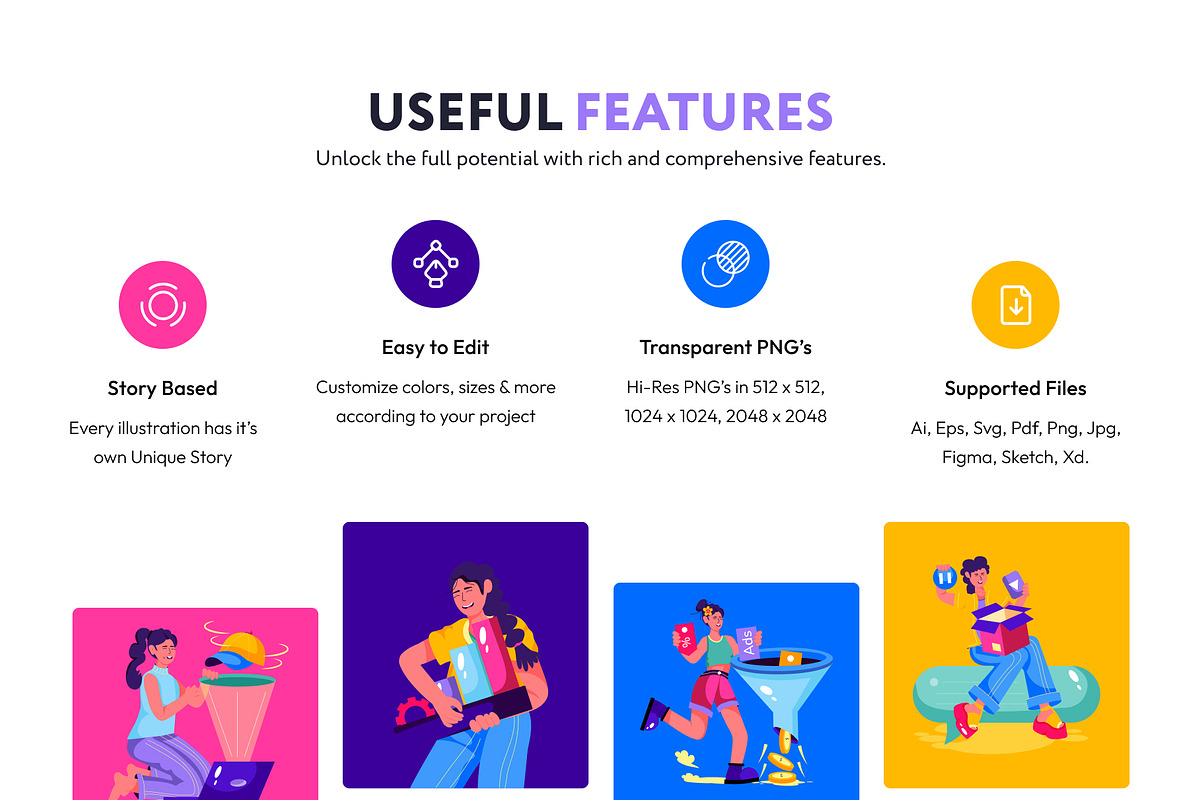 USEFUL FEATURES

Unlock the full potential with rich and comprehensive features.

Story Based

Every illustration has it's own Unique Story

Easy to Edit

Customize colors, sizes & more according to your project

Transparent PNG's

Hi-Res PNG's in 512 x 512, 1024 x 1024, 2048 x 2048

Supported Files

Ai, Eps, Svg, Pdf, Png, Jpg, Figma, Sketch, Xd.

%

Ads